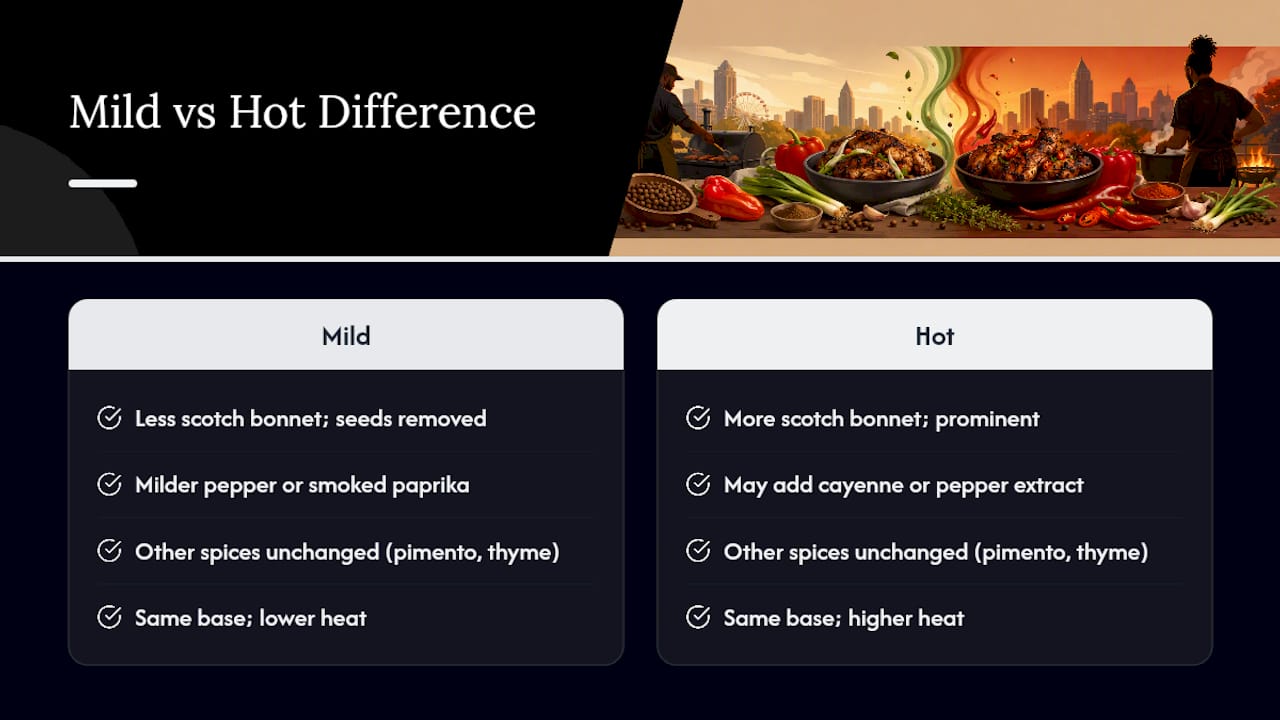 Mild vs Hot Difference

Mild

Less scotch bonnet; seeds removed

Milder pepper or smoked paprika

Other spices unchanged (pimento, thyme)

Same base; lower heat

Hot

More scotch bonnet; prominent

May add cayenne or pepper extract

Other spices unchanged (pimento, thyme)

Same base; higher heat